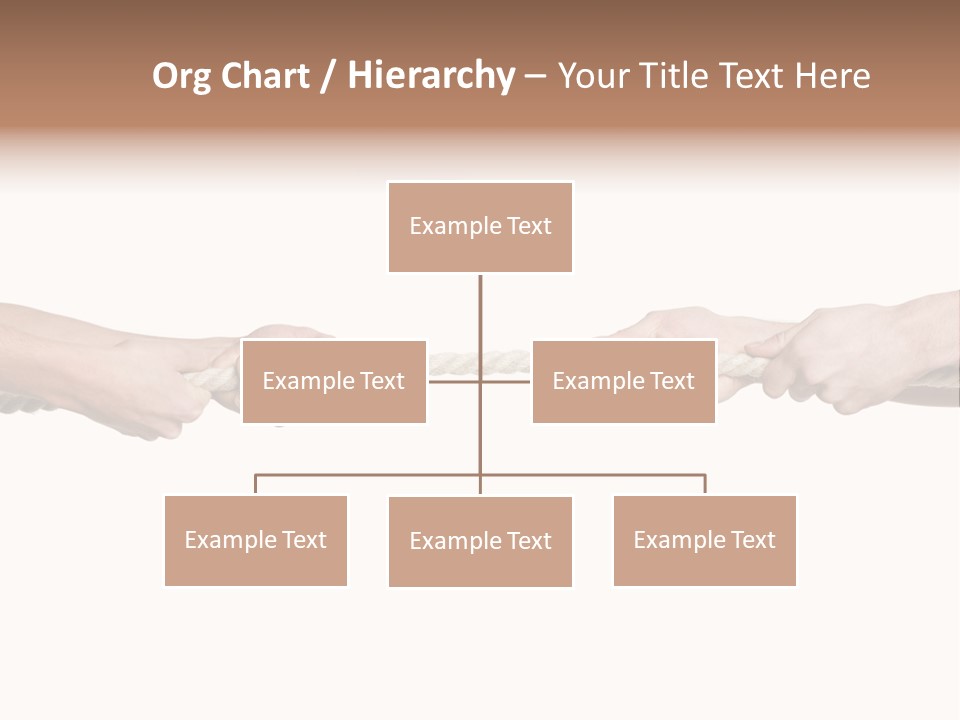 Org Chart / Hierarchy – Your Title Text Here

Example Text

Example Text

Example Text

Example Text

Example Text

Example Text